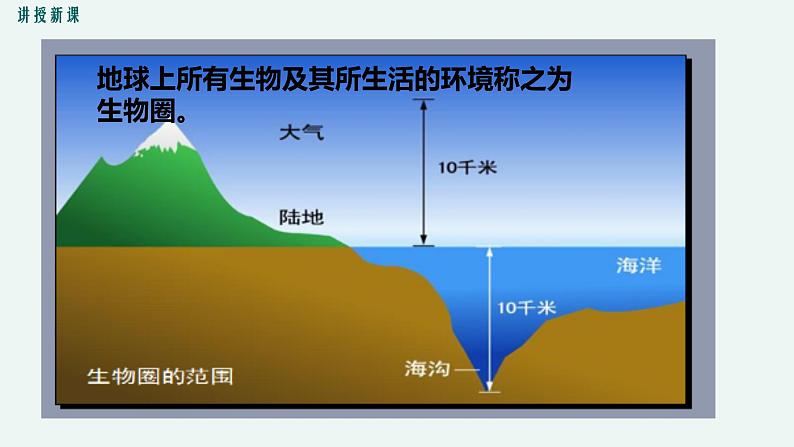 讲授新课

地球上所有生物及其所生活的环境称之为生物圈。

大气

10千米

陆地

海洋

10千米

海沟

生物圈的范围